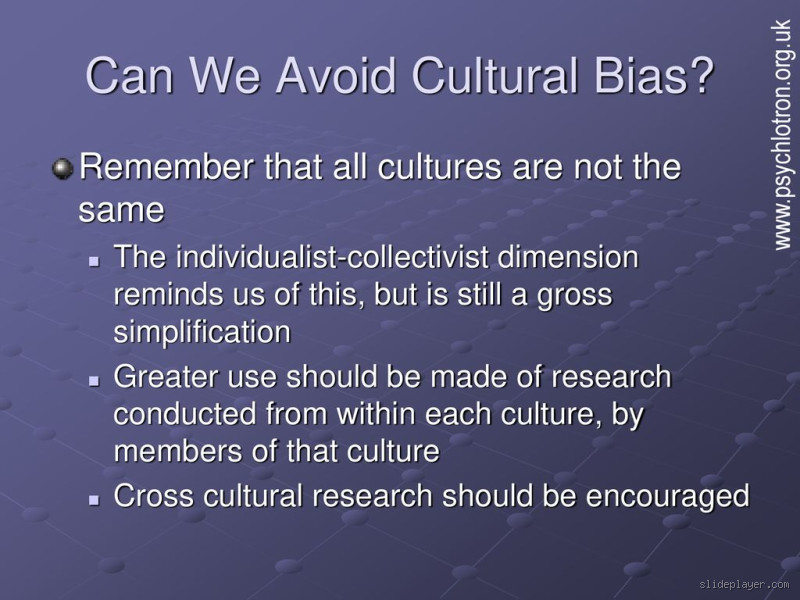 Can We Avoid Cultural Bias?

www.psychlotron.org.uk

Remember that all cultures are not the same

- The individualist-collectivist dimension reminds us of this, but is still a gross simplification
- Greater use should be made of research conducted from within each culture, by members of that culture
- Cross cultural research should be encouraged

slideplayer.com